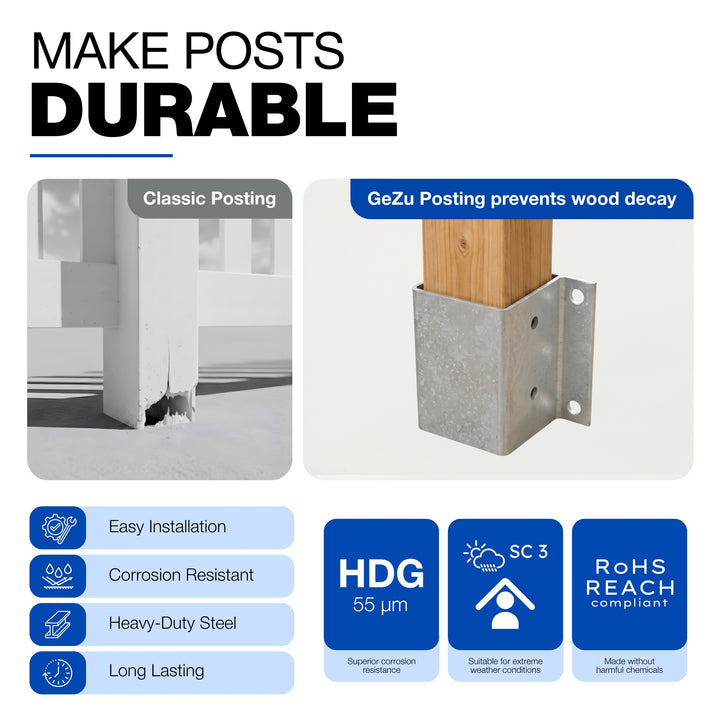 MAKE POSTS
DURABLE

Classic Posting

GeZu Posting prevents wood decay

Easy Installation

Corrosion Resistant

Heavy-Duty Steel

Long Lasting

HDG
55 µm

Superior corrosion resistance

SC 3

Suitable for extreme weather conditions

RoHS
REACH
compliant

Made without harmful chemicals